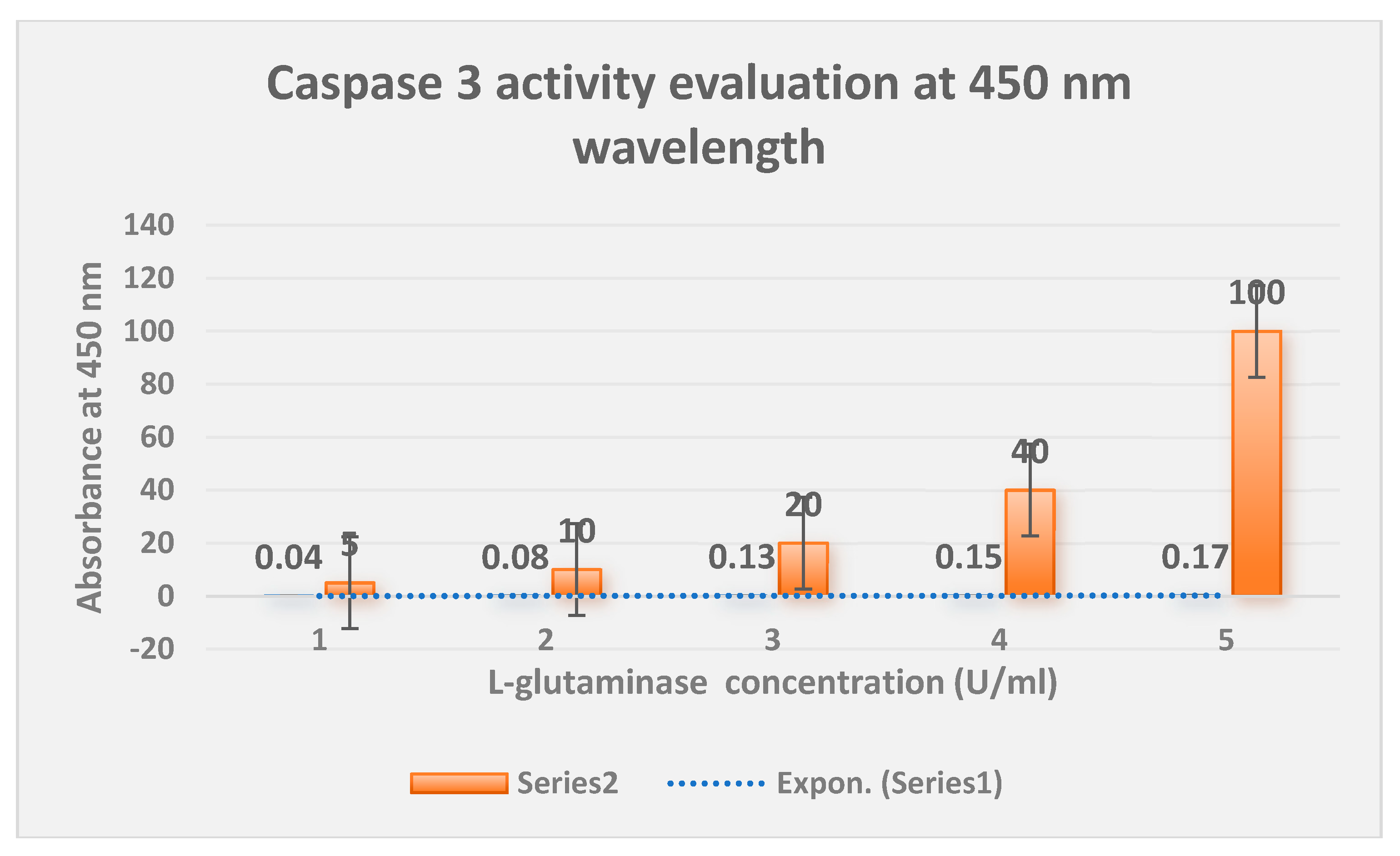 Caspase 3 activity evaluation at 450 nm wavelength

Absorbance at 450 nm

140
120
100
80
60
40
20
0
-20

0.04
5
0.08
10
0.13
20
0.15
40
0.17
100

1
2
3
4
5

L-glutaminase concentration (U/ml)

Series2
Expon. (Series1)